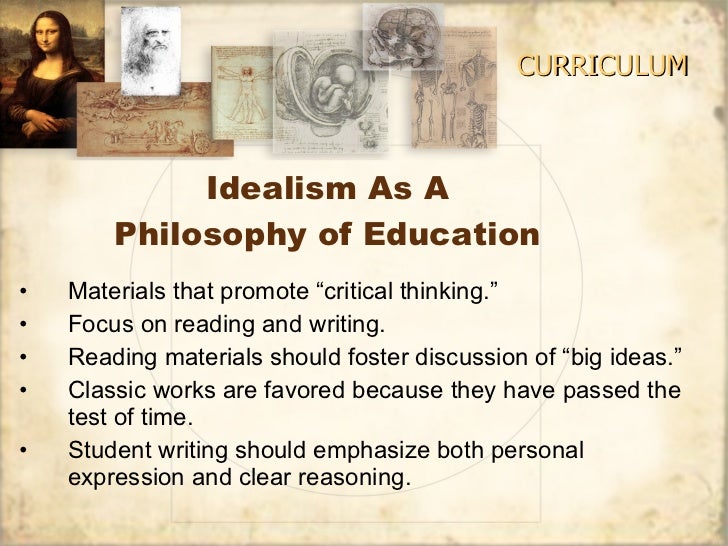 CURRICULUM

Idealism As A
Philosophy of Education

• Materials that promote “critical thinking.”
• Focus on reading and writing.
• Reading materials should foster discussion of “big ideas.”
• Classic works are favored because they have passed the test of time.
• Student writing should emphasize both personal expression and clear reasoning.